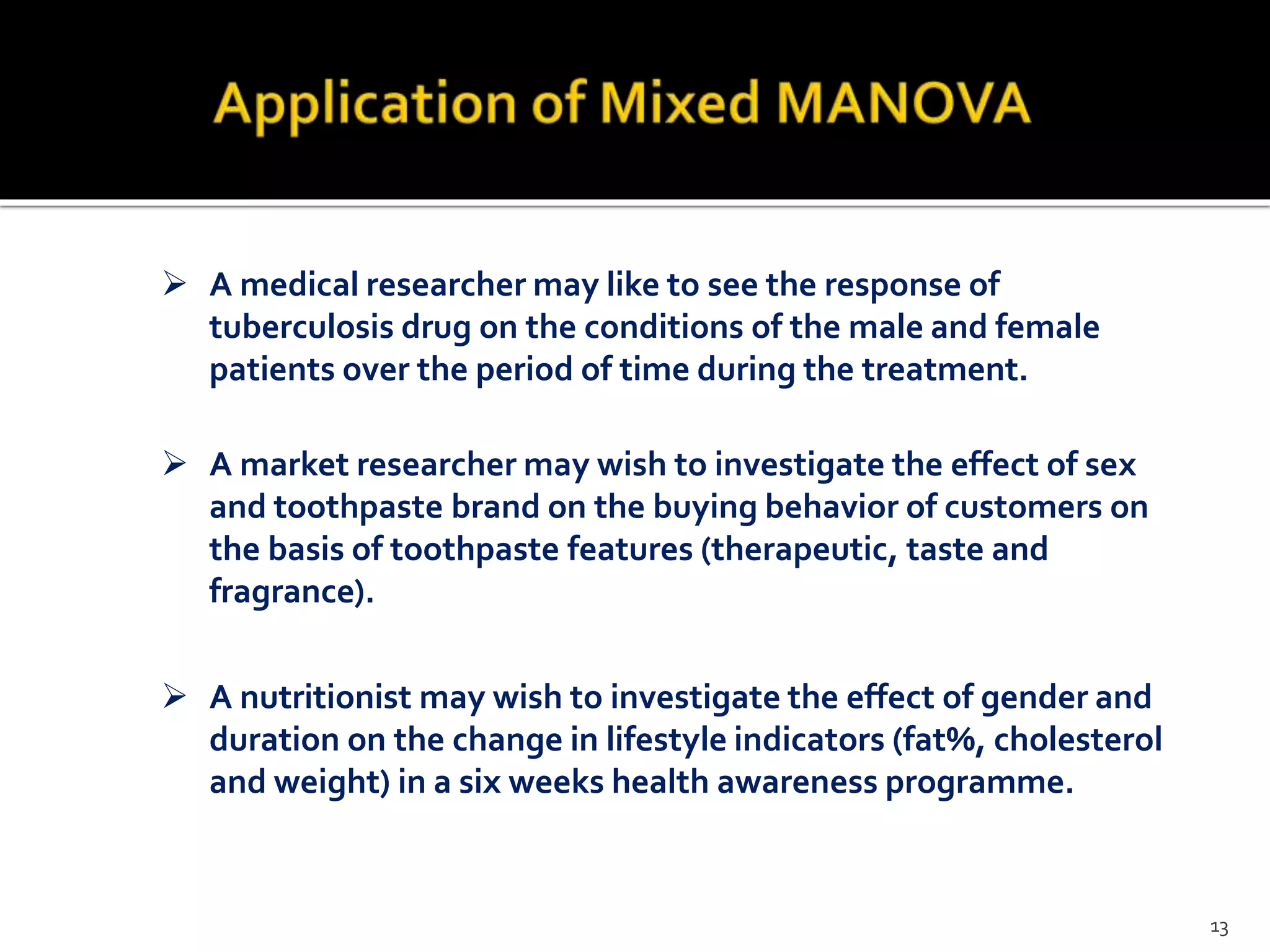 Application of Mixed MANOVA

➢ A medical researcher may like to see the response of tuberculosis drug on the conditions of the male and female patients over the period of time during the treatment.

➢ A market researcher may wish to investigate the effect of sex and toothpaste brand on the buying behavior of customers on the basis of toothpaste features (therapeutic, taste and fragrance).

➢ A nutritionist may wish to investigate the effect of gender and duration on the change in lifestyle indicators (fat%, cholesterol and weight) in a six weeks health awareness programme.

13